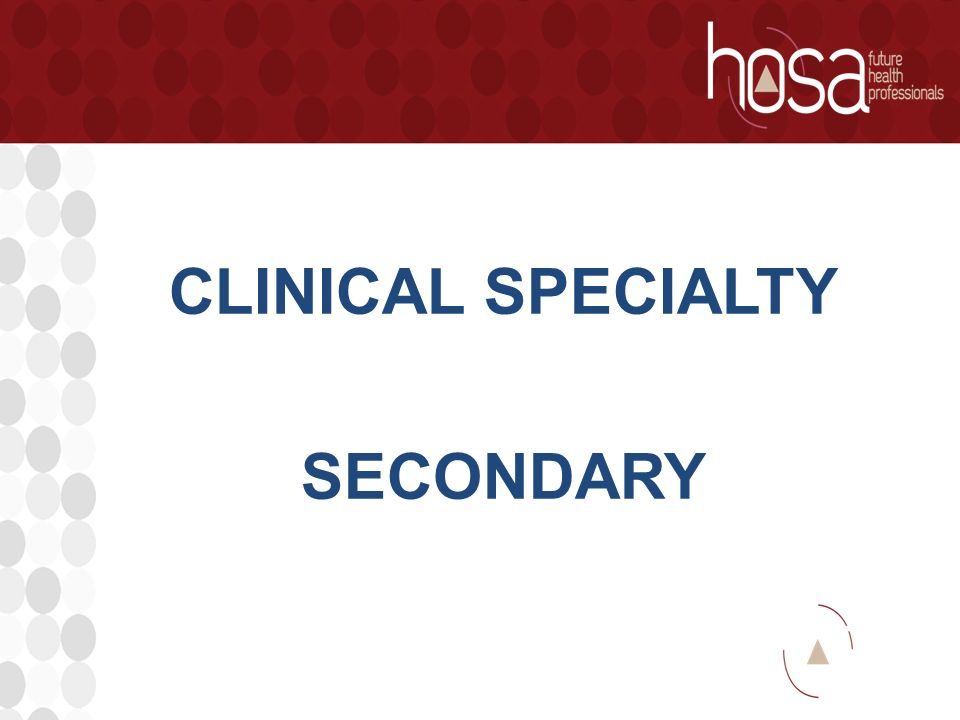 hosa future health professionals

CLINICAL SPECIALTY

SECONDARY